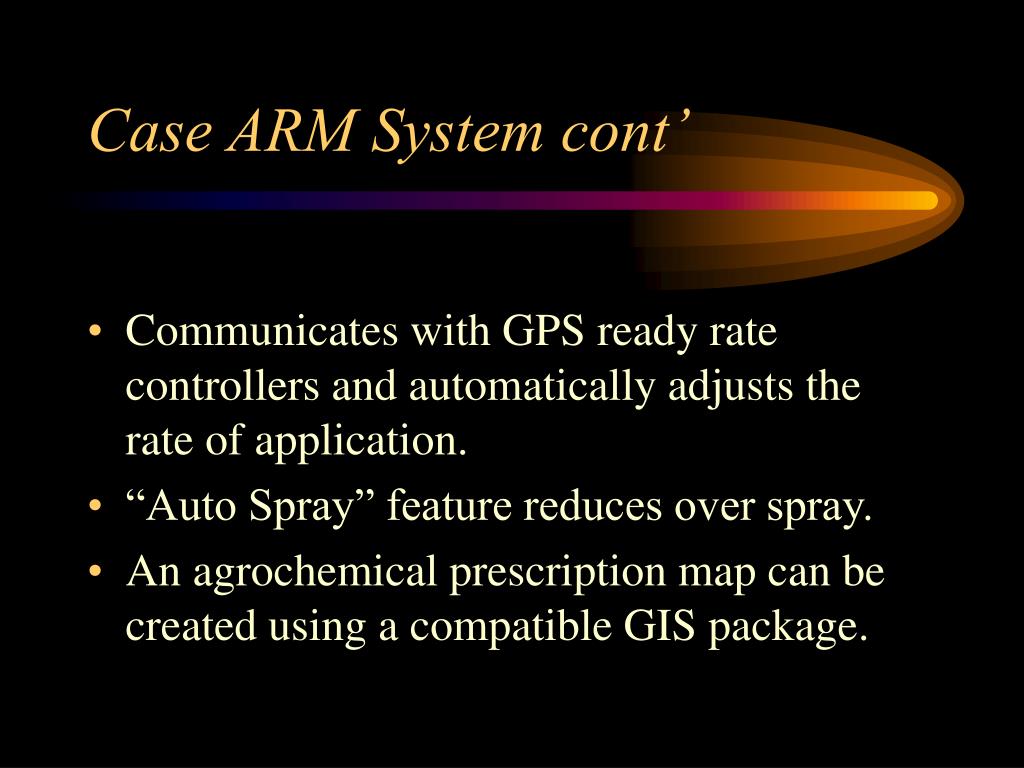 Case ARM System cont’

• Communicates with GPS ready rate controllers and automatically adjusts the rate of application.
• “Auto Spray” feature reduces over spray.
• An agrochemical prescription map can be created using a compatible GIS package.